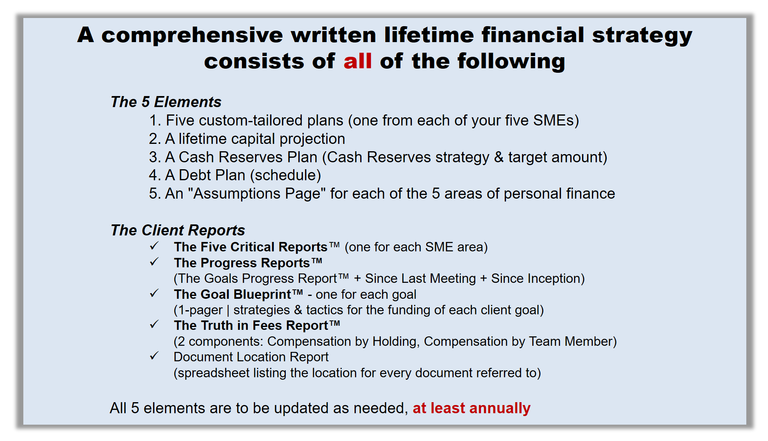 A comprehensive written lifetime financial strategy consists of all of the following

The 5 Elements

1. Five custom-tailored plans (one from each of your five SMEs)
2. A lifetime capital projection
3. A Cash Reserves Plan (Cash Reserves strategy & target amount)
4. A Debt Plan (schedule)
5. An "Assumptions Page" for each of the 5 areas of personal finance

The Client Reports

✓ The Five Critical Reports™ (one for each SME area)
✓ The Progress Reports™
(The Goals Progress Report™ + Since Last Meeting + Since Inception)
✓ The Goal Blueprint™ - one for each goal
(1-pager | strategies & tactics for the funding of each client goal)
✓ The Truth in Fees Report™
(2 components: Compensation by Holding, Compensation by Team Member)
✓ Document Location Report
(spreadsheet listing the location for every document referred to)

All 5 elements are to be updated as needed, at least annually